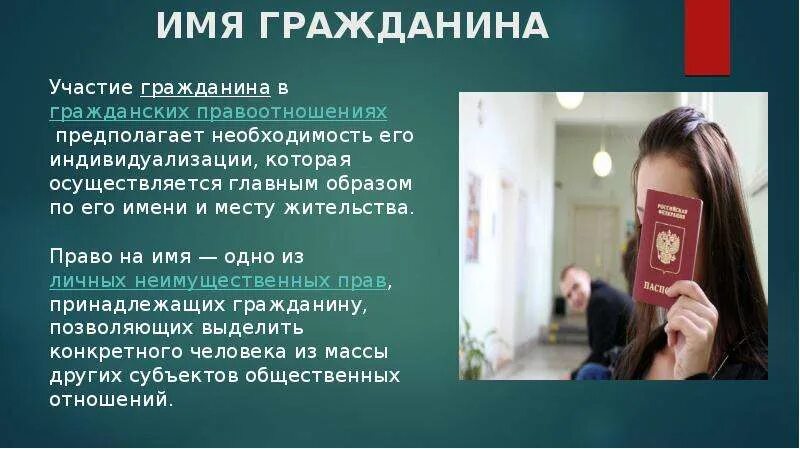 ИМЯ ГРАЖДАНИНА

Участие гражданина в гражданских правоотношениях предполагает необходимость его индивидуализации, которая осуществляется главным образом по его имени и месту жительства.

Право на имя — одно из личных неимущественных прав, принадлежащих гражданину, позволяющих выделить конкретного человека из массы других субъектов общественных отношений.

РОССИЙСКАЯ ФЕДЕРАЦИЯ
ПАСПОРТ